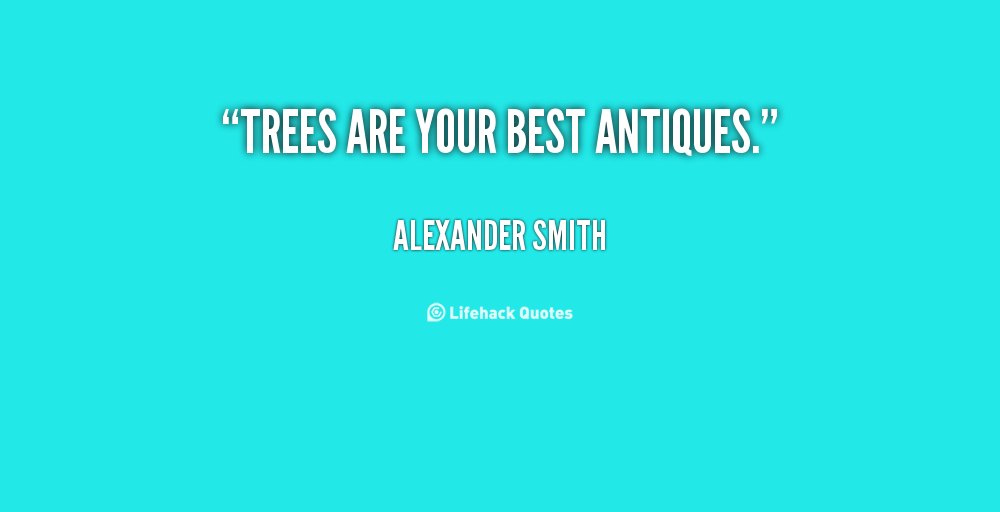 “TREES ARE YOUR BEST ANTIQUES.”

ALEXANDER SMITH

Lifehack Quotes